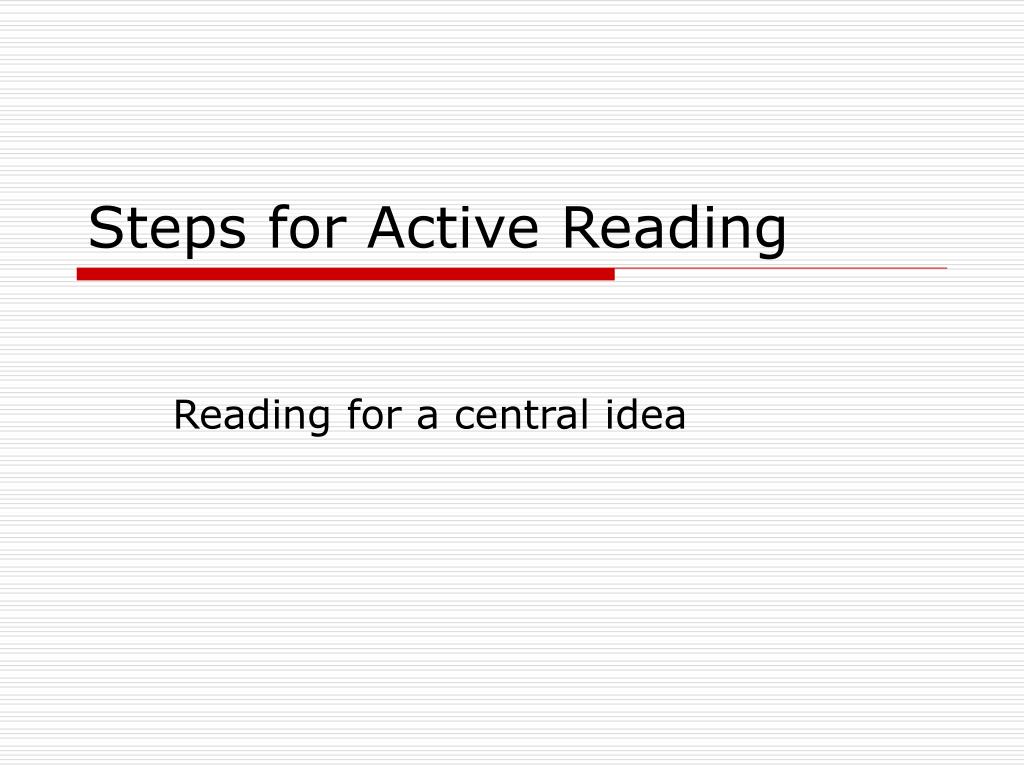 Steps for Active Reading

Reading for a central idea